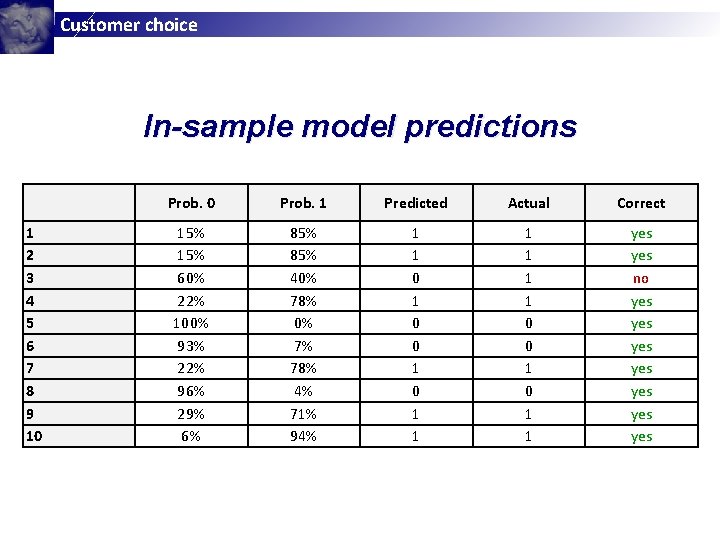 Customer choice

In-sample model predictions

| | Prob. 0 | Prob. 1 | Predicted | Actual | Correct |
|---|---|---|---|---|---|
| 1 | 15% | 85% | 1 | 1 | yes |
| 2 | 15% | 85% | 1 | 1 | yes |
| 3 | 60% | 40% | 0 | 1 | no |
| 4 | 22% | 78% | 1 | 1 | yes |
| 5 | 100% | 0% | 0 | 0 | yes |
| 6 | 93% | 7% | 0 | 0 | yes |
| 7 | 22% | 78% | 1 | 1 | yes |
| 8 | 96% | 4% | 0 | 0 | yes |
| 9 | 29% | 71% | 1 | 1 | yes |
| 10 | 6% | 94% | 1 | 1 | yes |